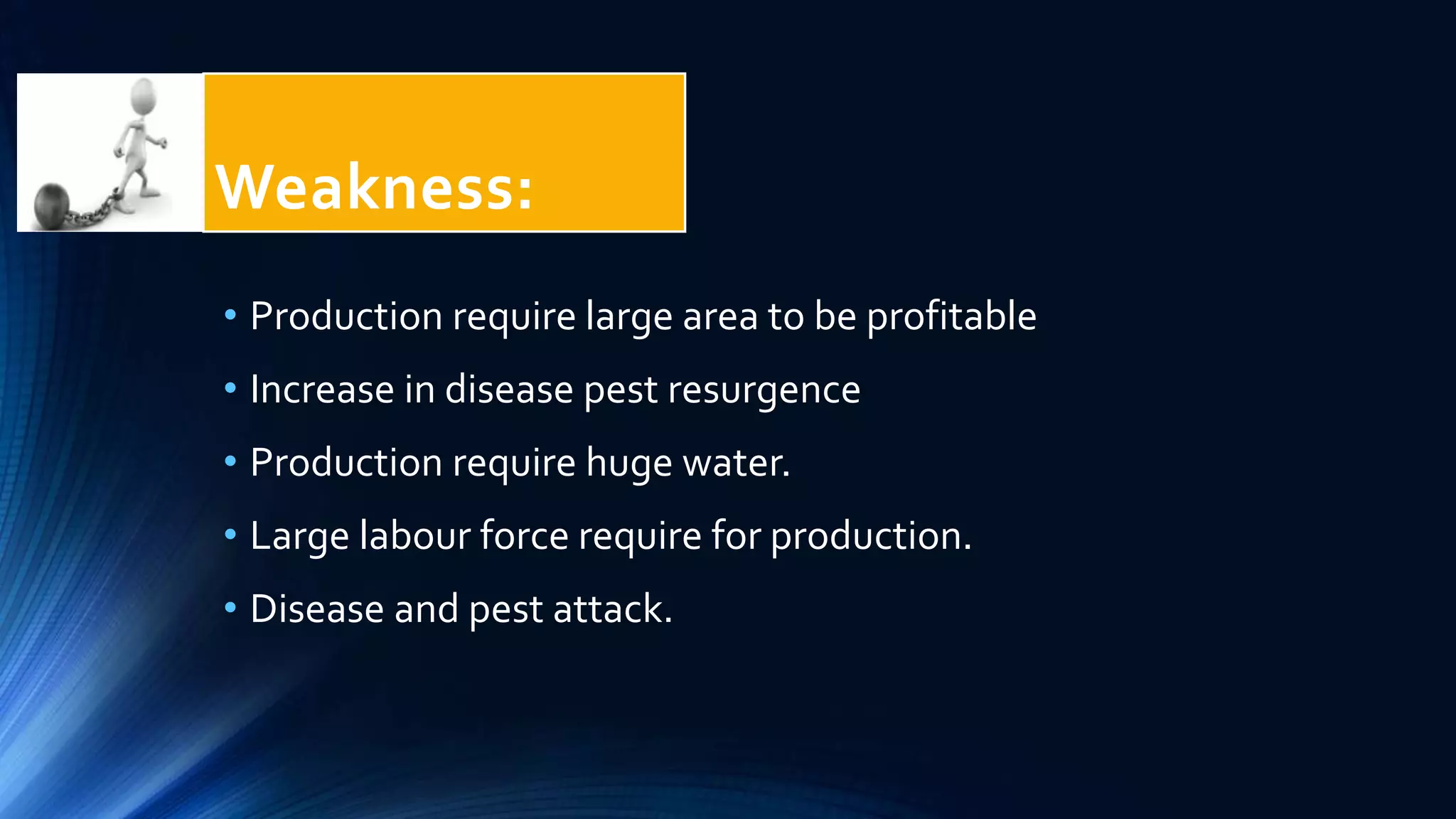 Weakness:

• Production require large area to be profitable
• Increase in disease pest resurgence
• Production require huge water.
• Large labour force require for production.
• Disease and pest attack.